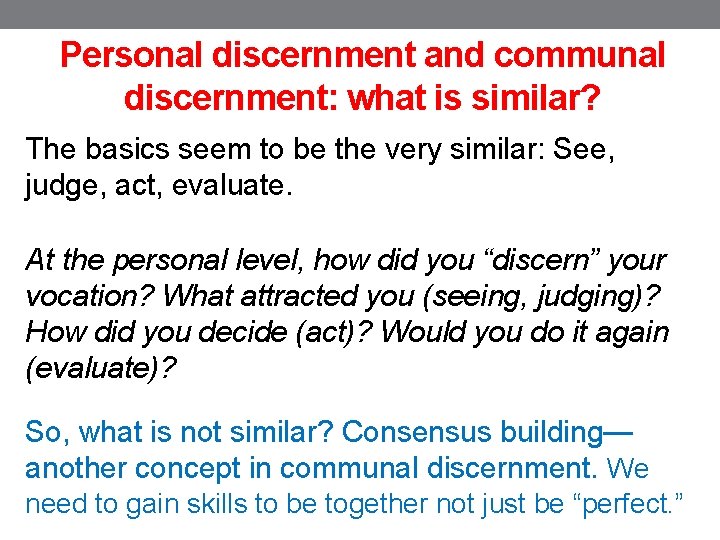 Personal discernment and communal discernment: what is similar?

The basics seem to be the very similar: See, judge, act, evaluate.

At the personal level, how did you “discern” your vocation? What attracted you (seeing, judging)? How did you decide (act)? Would you do it again (evaluate)?

So, what is not similar? Consensus building—another concept in communal discernment. We need to gain skills to be together not just be “perfect.”